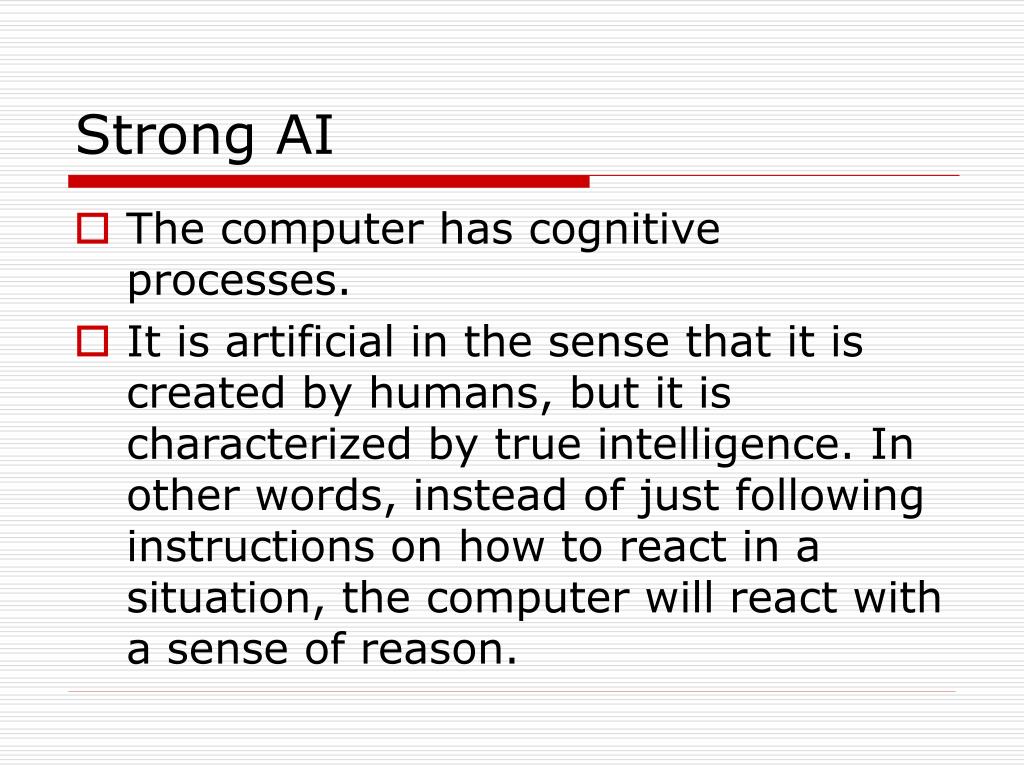 Strong AI

The computer has cognitive processes.

It is artificial in the sense that it is created by humans, but it is characterized by true intelligence. In other words, instead of just following instructions on how to react in a situation, the computer will react with a sense of reason.